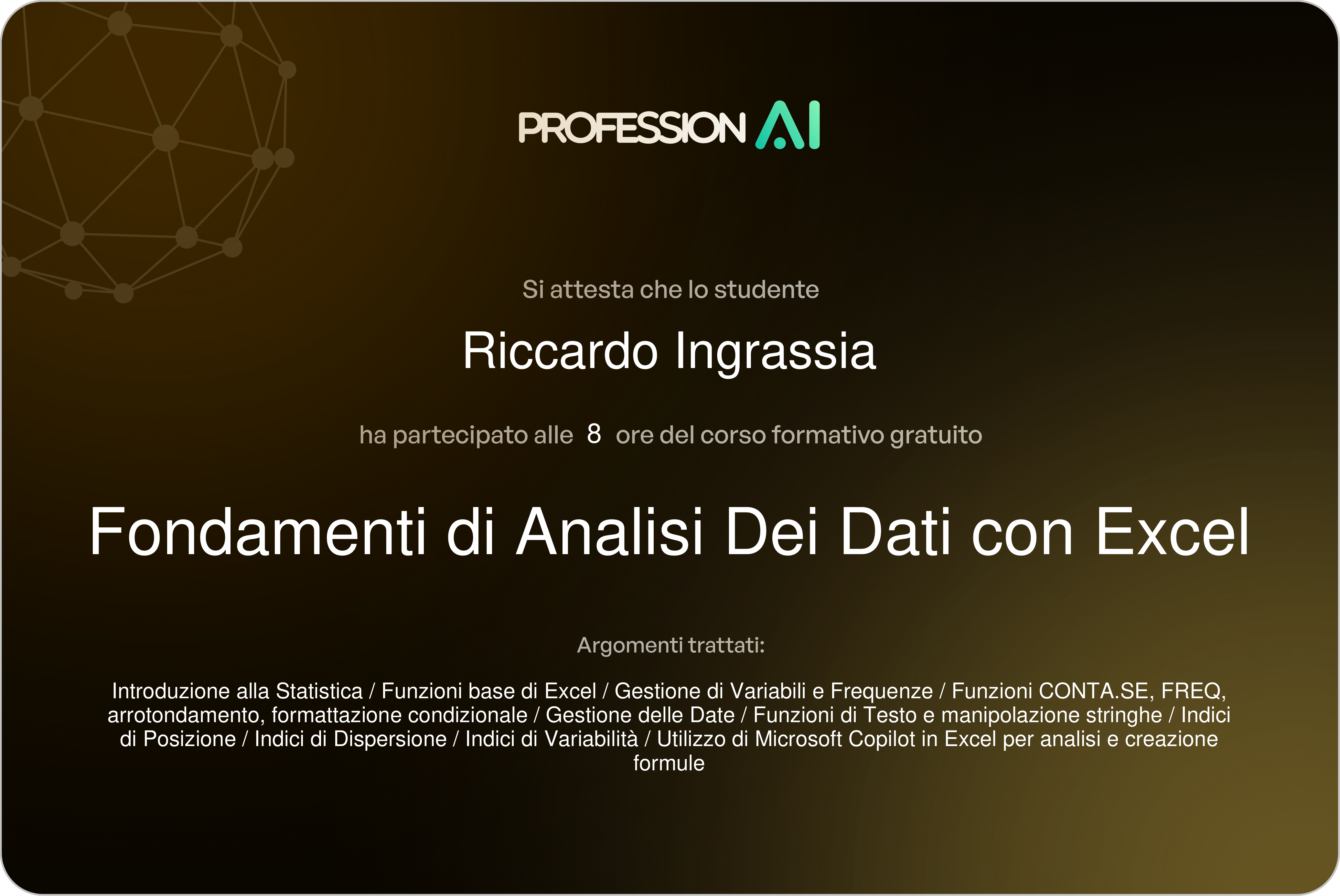 PROFESSION AI

Si attesta che lo studente

Riccardo Ingrassia

ha partecipato alle 8 ore del corso formativo gratuito

Fondamenti di Analisi Dei Dati con Excel

Argomenti trattati:

Introduzione alla Statistica / Funzioni base di Excel / Gestione di Variabili e Frequenze / Funzioni CONTA.SE, FREQ, arrotondamento, formattazione condizionale / Gestione delle Date / Funzioni di Testo e manipolazione stringhe / Indici di Posizione / Indici di Dispersione / Indici di Variabilità / Utilizzo di Microsoft Copilot in Excel per analisi e creazione formule